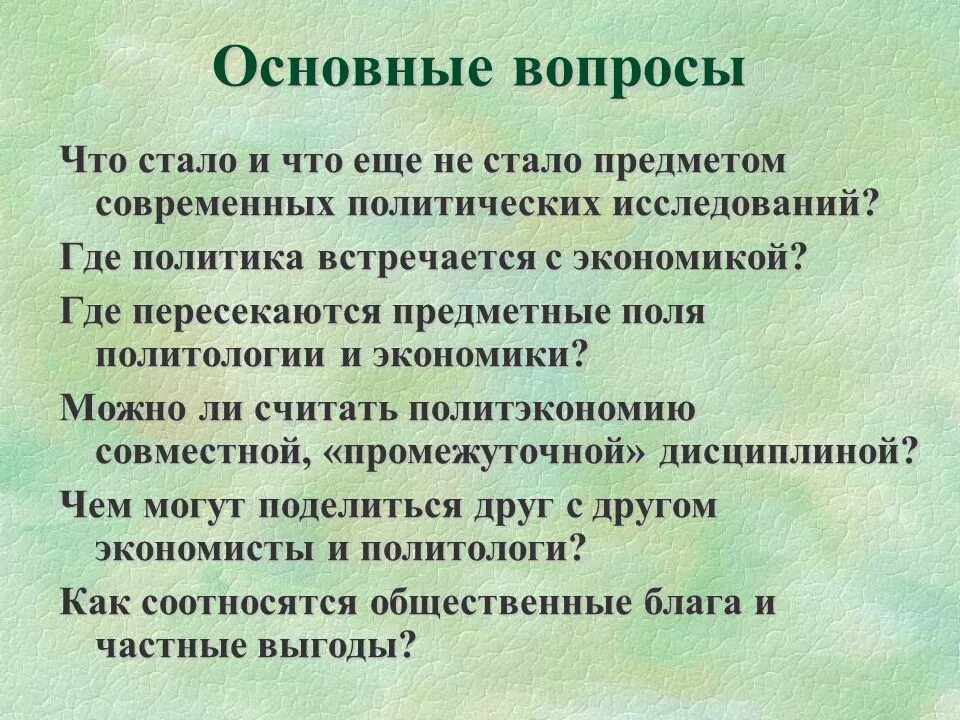 Основные вопросы

Что стало и что еще не стало предметом современных политических исследований?

Где политика встречается с экономикой?

Где пересекаются предметные поля политологии и экономики?

Можно ли считать политэкономию совместной, «промежуточной» дисциплиной?

Чем могут поделиться друг с другом экономисты и политологи?

Как соотносятся общественные блага и частные выгоды?